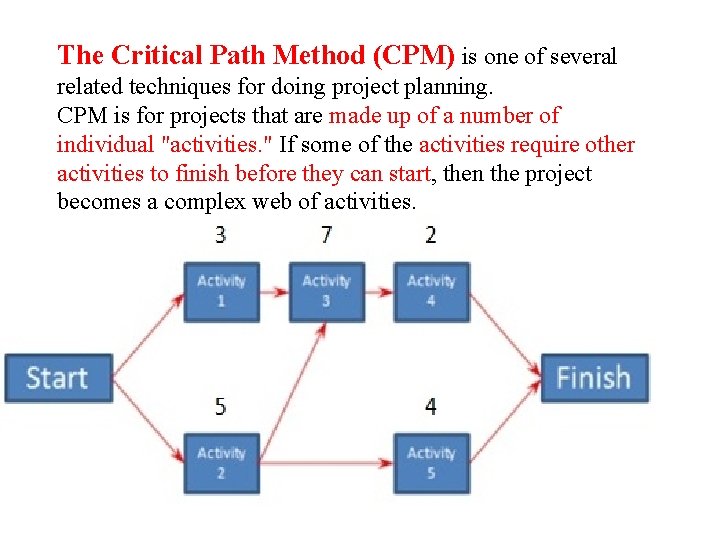 The Critical Path Method (CPM) is one of several related techniques for doing project planning.
CPM is for projects that are made up of a number of individual "activities." If some of the activities require other activities to finish before they can start, then the project becomes a complex web of activities.

3
7
2

Activity 1
Activity 3
Activity 4

Start
Finish

5
4

Activity 2
Activity 5